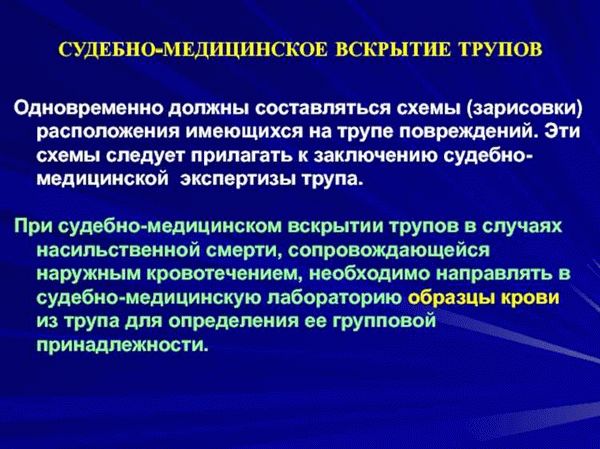 СУДЕБНО-МЕДИЦИНСКОЕ ВСКРЫТИЕ ТРУПОВ

Одновременно должны составляться схемы (зарисовки) расположения имеющихся на трупе повреждений. Эти схемы следует прилагать к заключению судебно-медицинской экспертизы трупа.

При судебно-медицинском вскрытии трупов в случаях насильственной смерти, сопровождающейся наружным кровотечением, необходимо направлять в судебно-медицинскую лабораторию образцы крови из трупа для определения ее групповой принадлежности.